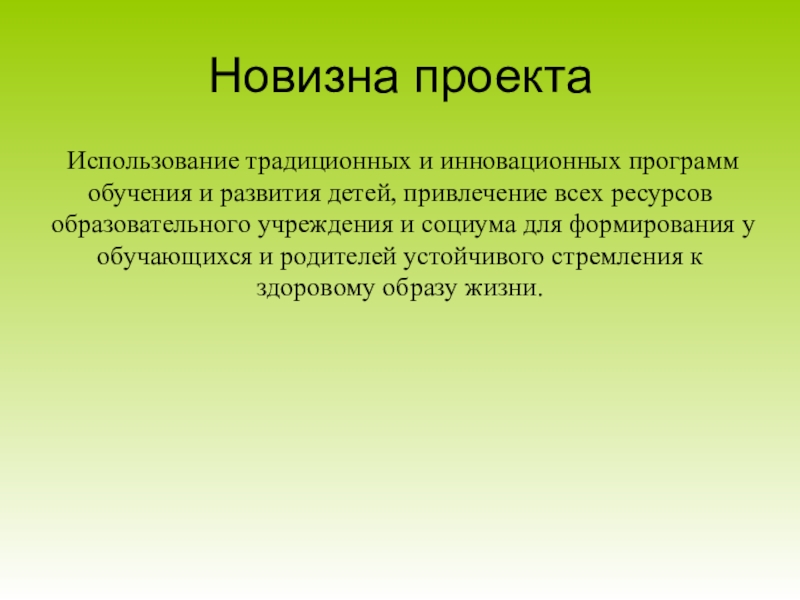 Новизна проекта

Использование традиционных и инновационных программ обучения и развития детей, привлечение всех ресурсов образовательного учреждения и социума для формирования у обучающихся и родителей устойчивого стремления к здоровому образу жизни.